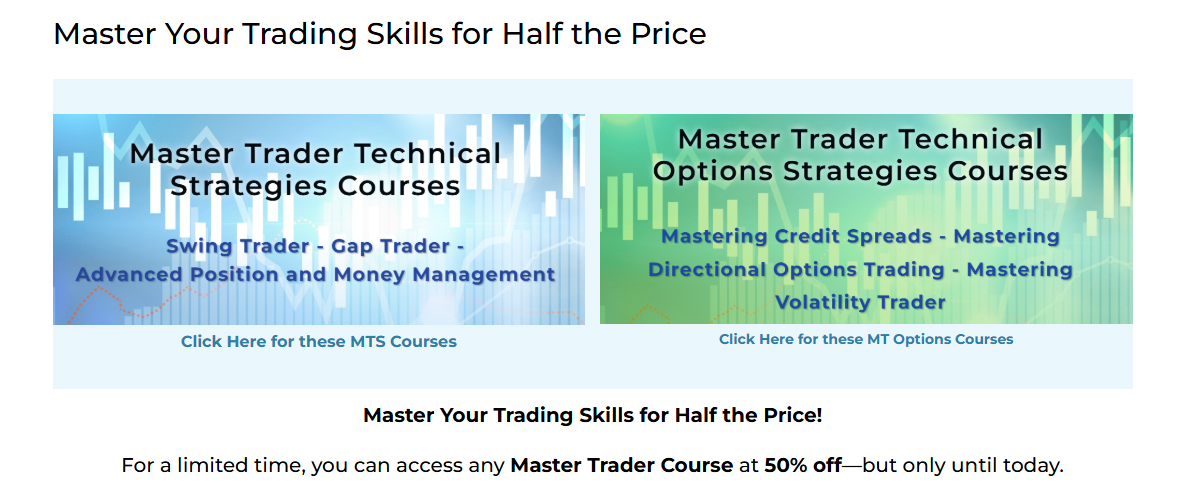 Master Your Trading Skills for Half the Price

Master Trader Technical Strategies Courses

Swing Trader - Gap Trader - Advanced Position and Money Management

Click Here for these MTS Courses

Master Trader Technical Options Strategies Courses

Mastering Credit Spreads - Mastering Directional Options Trading - Mastering Volatility Trader

Click Here for these MT Options Courses

Master Your Trading Skills for Half the Price!

For a limited time, you can access any Master Trader Course at 50% off—but only until today.